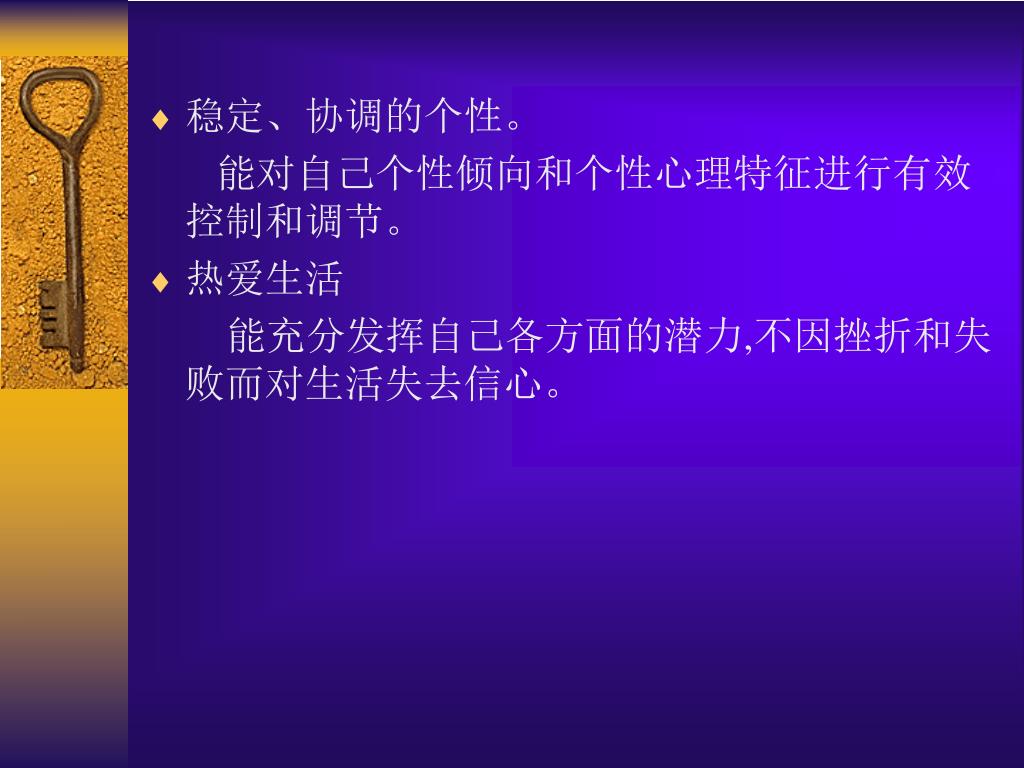 ♦ 稳定、协调的个性。

能对自己个性倾向和个性心理特征进行有效控制和调节。

♦ 热爱生活

能充分发挥自己各方面的潜力,不因挫折和失败而对生活失去信心。